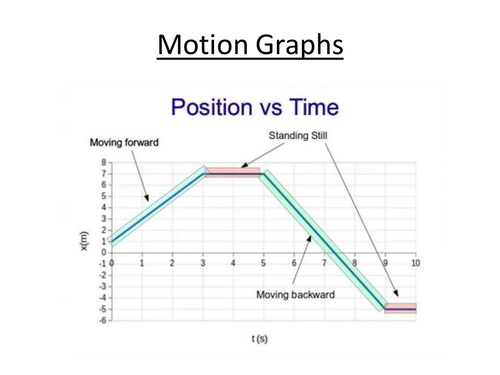 Motion Graphs

Position vs Time

Moving forward

Standing Still

Moving backward

x(m)

8
7
6
5
4
3
2
1
0
-1
-2
-3
-4
-5
-6

0 1 2 3 4 5 6 7 8 9 10

t (s)